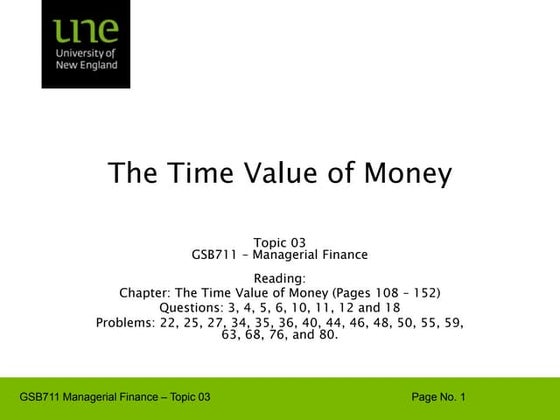 une
University of New England

The Time Value of Money

Topic 03
GSB711 – Managerial Finance

Reading:
Chapter: The Time Value of Money (Pages 108 – 152)
Questions: 3, 4, 5, 6, 10, 11, 12 and 18
Problems: 22, 25, 27, 34, 35, 36, 40, 44, 46, 48, 50, 55, 59, 63, 68, 76, and 80.

GSB711 Managerial Finance – Topic 03

Page No. 1